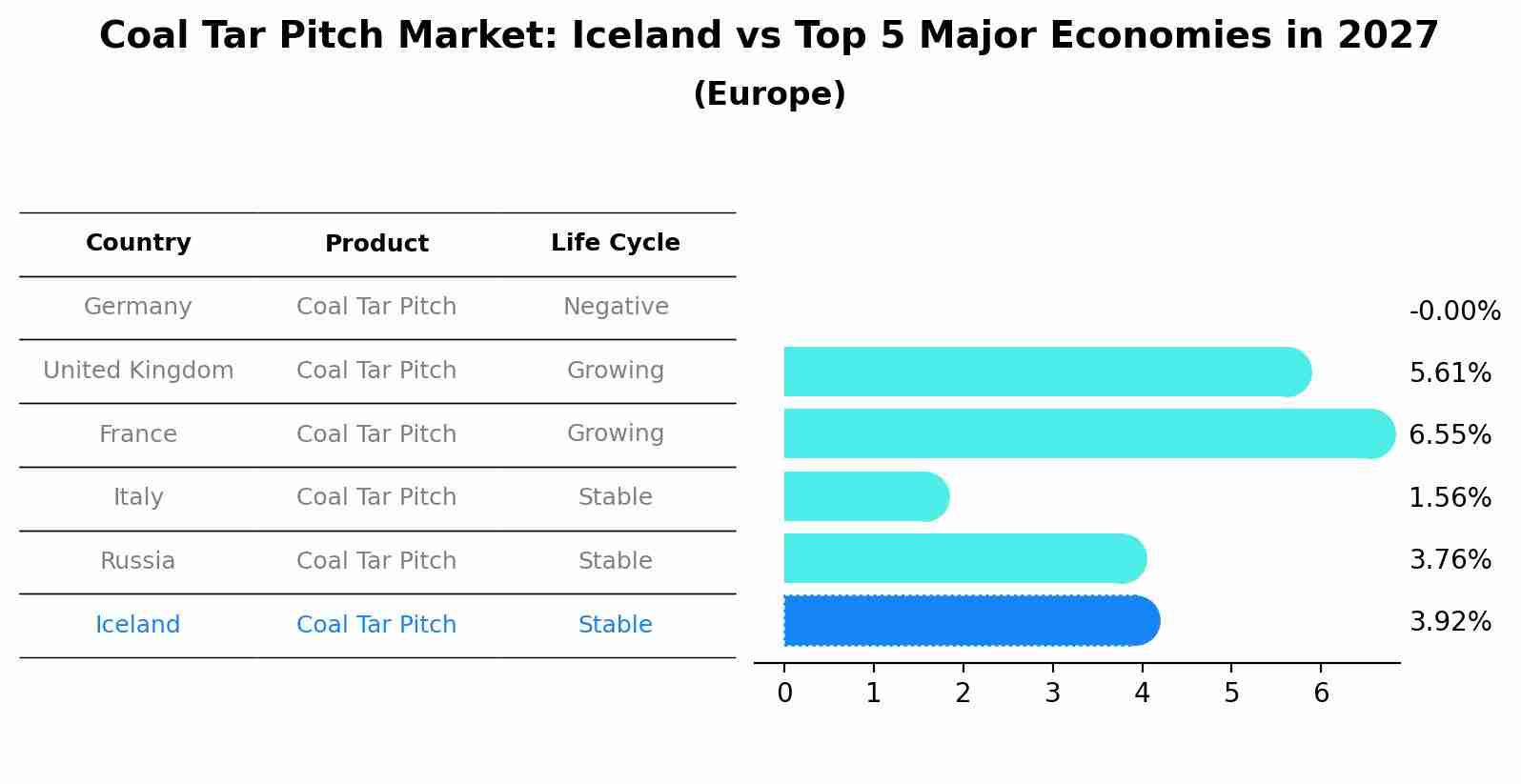 Coal Tar Pitch Market: Iceland vs Top 5 Major Economies in 2027
(Europe)

| Country | Product | Life Cycle |
|---|---|---|
| Germany | Coal Tar Pitch | Negative |
| United Kingdom | Coal Tar Pitch | Growing |
| France | Coal Tar Pitch | Growing |
| Italy | Coal Tar Pitch | Stable |
| Russia | Coal Tar Pitch | Stable |
| Iceland | Coal Tar Pitch | Stable |

-0.00%
5.61%
6.55%
1.56%
3.76%
3.92%

0 1 2 3 4 5 6